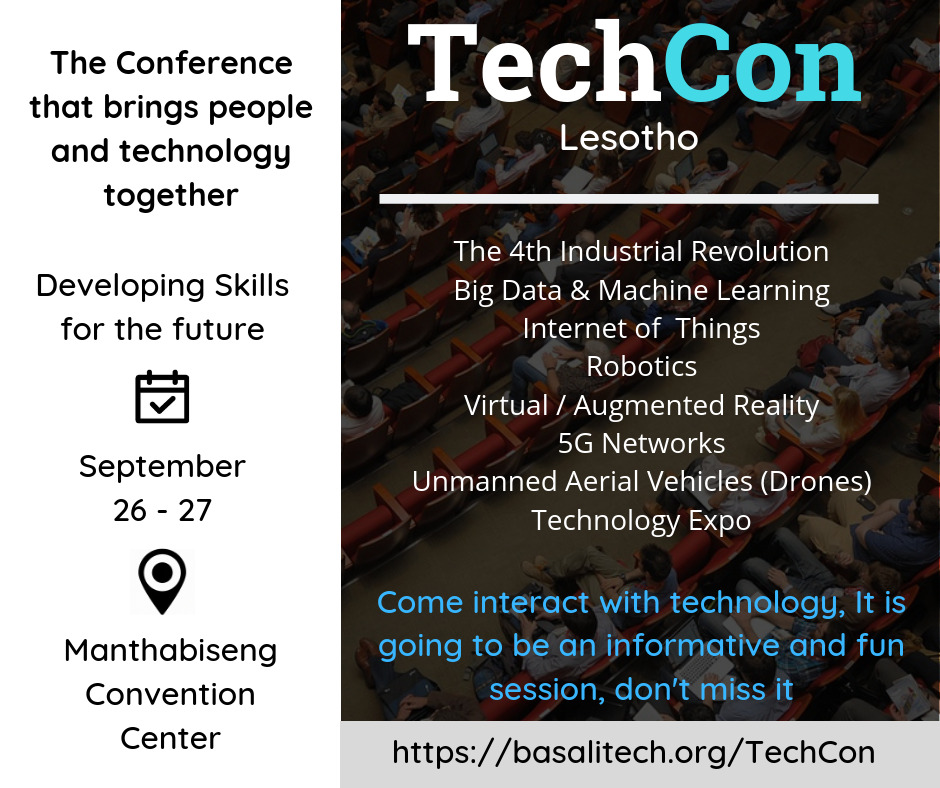 The Conference that brings people and technology together

Developing Skills for the future

September 26 - 27

Manthabiseng Convention Center

TechCon
Lesotho

The 4th Industrial Revolution
Big Data & Machine Learning
Internet of Things
Robotics
Virtual / Augmented Reality
5G Networks
Unmanned Aerial Vehicles (Drones)
Technology Expo

Come interact with technology, It is going to be an informative and fun session, don't miss it

https://basalitech.org/TechCon